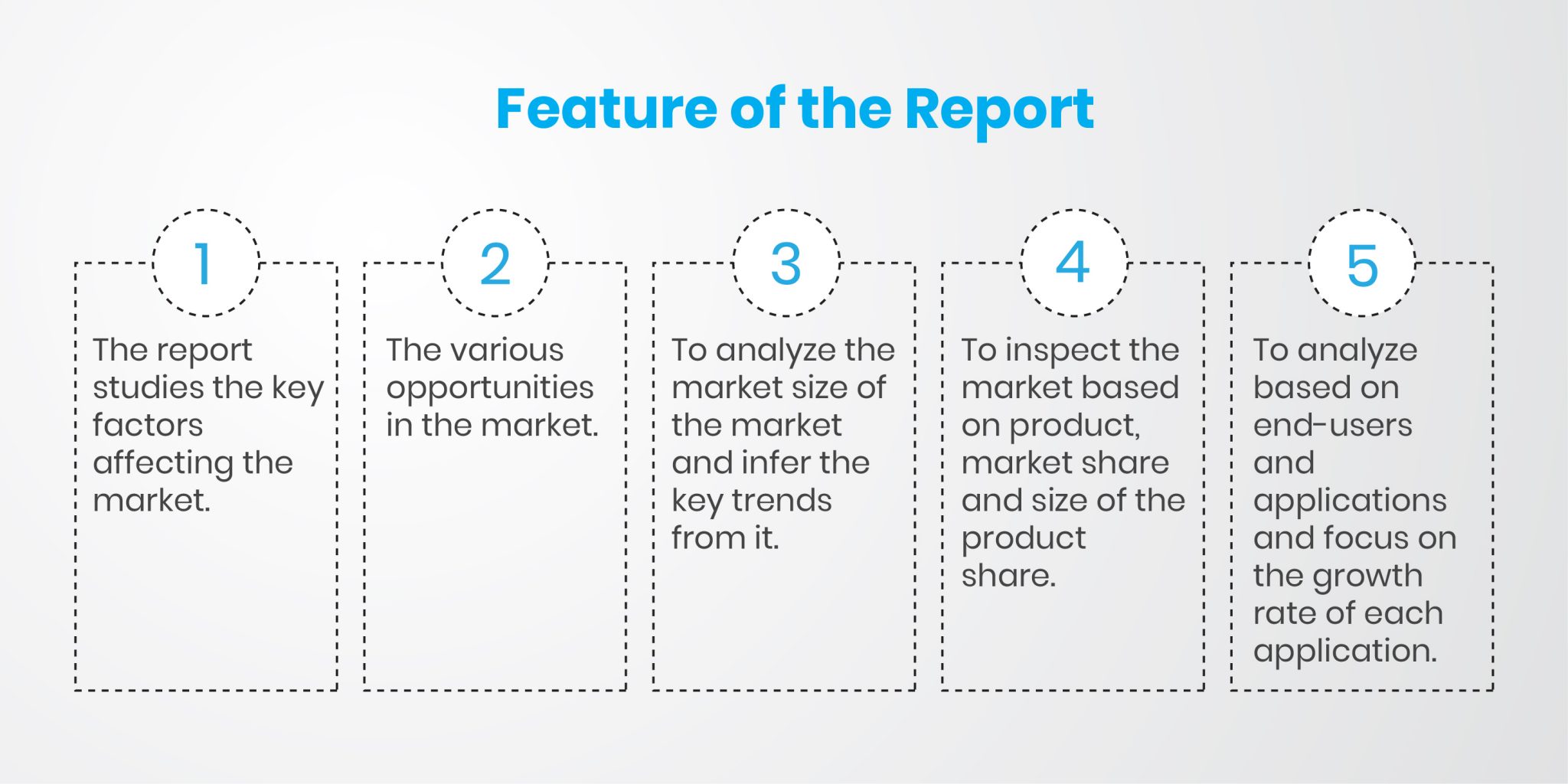 Feature of the Report

1

The report studies the key factors affecting the market.

2

The various opportunities in the market.

3

To analyze the market size of the market and infer the key trends from it.

4

To inspect the market based on product, market share and size of the product share.

5

To analyze based on end-users and applications and focus on the growth rate of each application.